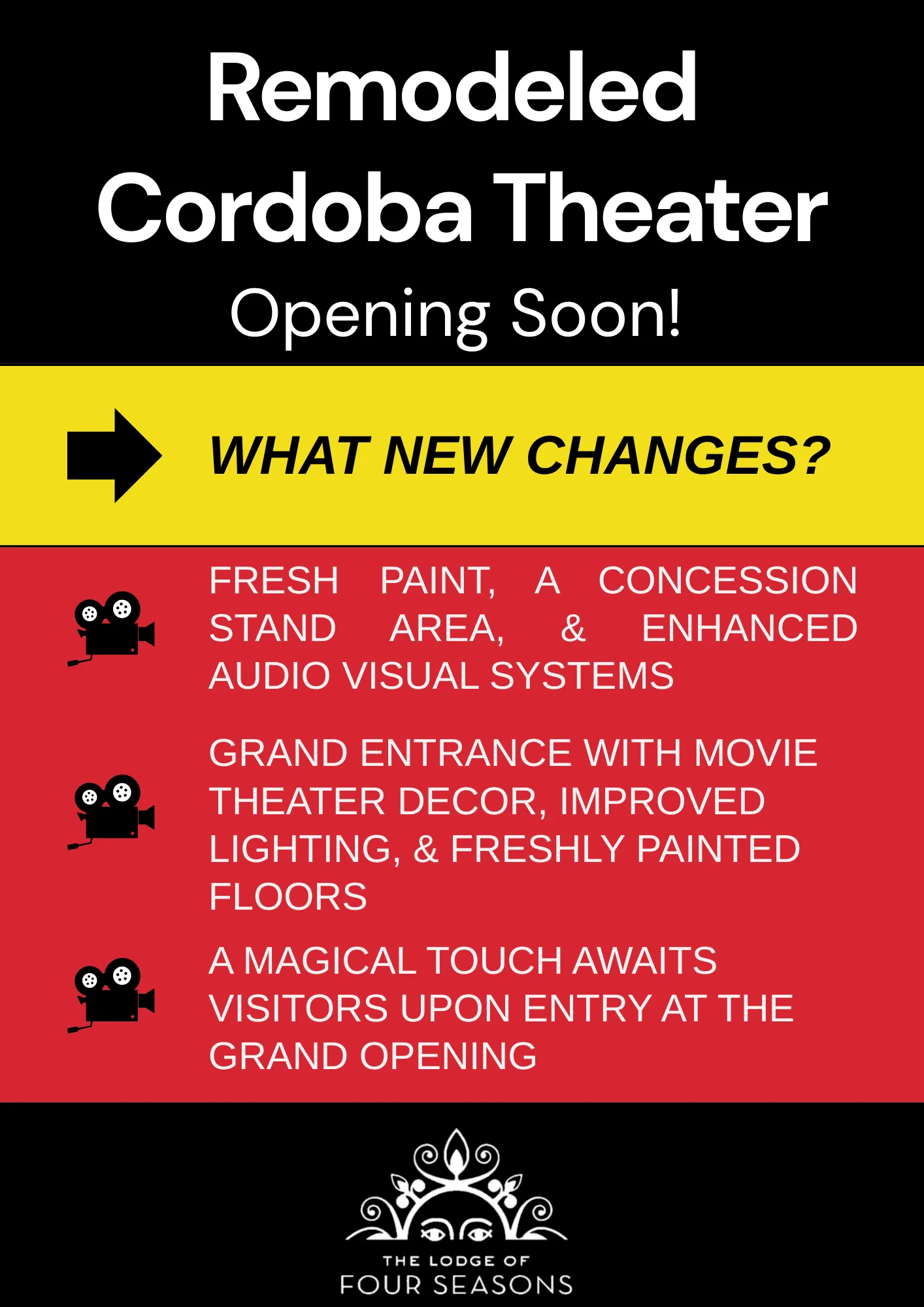 Remodeled Cordoba Theater

Opening Soon!

WHAT NEW CHANGES?

FRESH PAINT, A CONCESSION STAND AREA, & ENHANCED AUDIO VISUAL SYSTEMS

GRAND ENTRANCE WITH MOVIE THEATER DECOR, IMPROVED LIGHTING, & FRESHLY PAINTED FLOORS

A MAGICAL TOUCH AWAITS VISITORS UPON ENTRY AT THE GRAND OPENING

THE LODGE OF
FOUR SEASONS